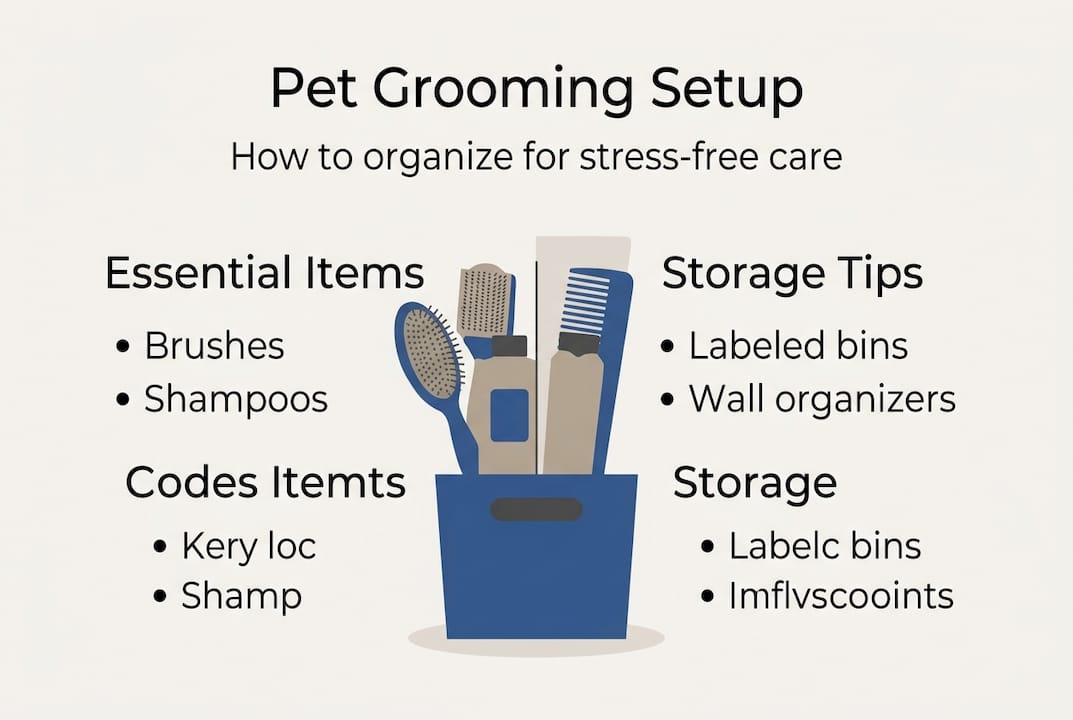 Pet Grooming Setup

How to organize for stress-free care

Essential Items

• Brushes
• Shampoos

Codes Itemts

• Kery loc
• Shamp

Storage Tips

• Labeled bins
• Wall organizers

Storage

• Labelc bins
• Imflvscooints